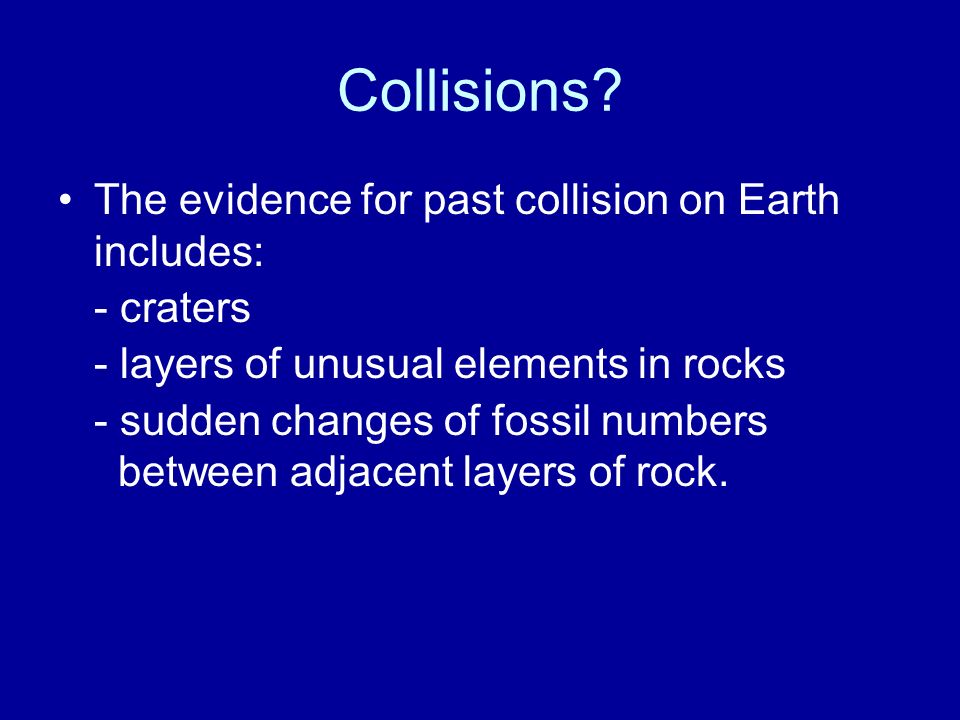 Collisions?

• The evidence for past collision on Earth includes:
- craters
- layers of unusual elements in rocks
- sudden changes of fossil numbers between adjacent layers of rock.